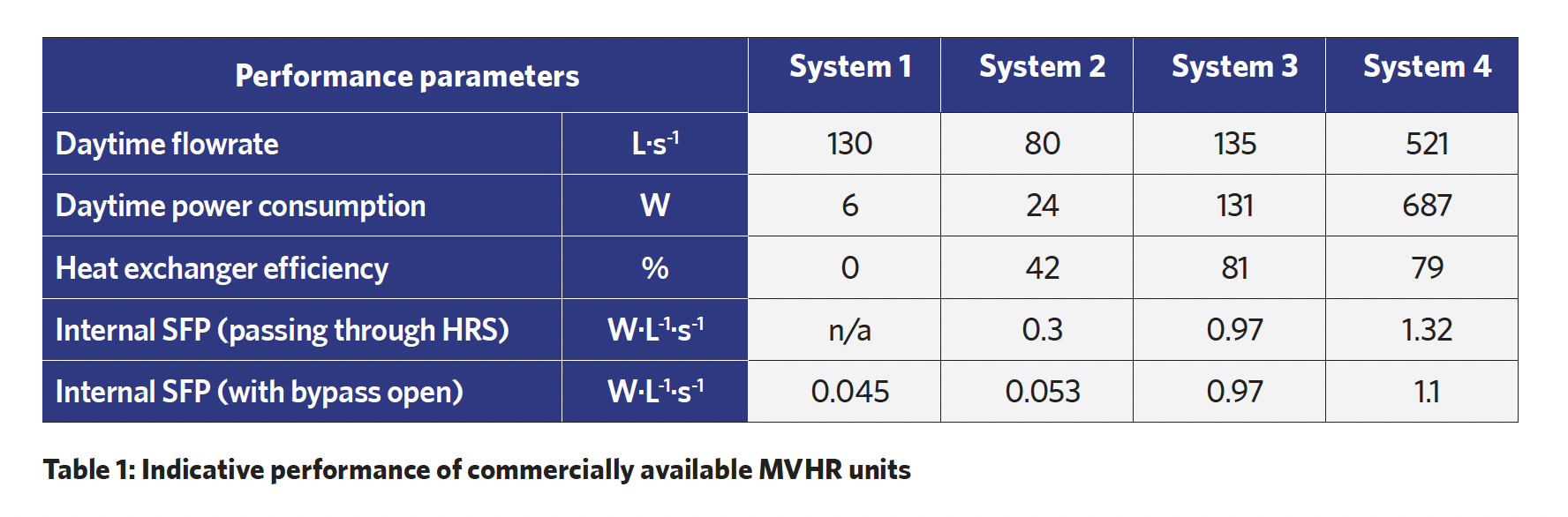 | Performance parameters | | System 1 | System 2 | System 3 | System 4 |
|---|---|---|---|---|---|
| Daytime flowrate | $L \cdot s^{-1}$ | 130 | 80 | 135 | 521 |
| Daytime power consumption | W | 6 | 24 | 131 | 687 |
| Heat exchanger efficiency | % | 0 | 42 | 81 | 79 |
| Internal SFP (passing through HRS) | $W \cdot L^{-1} \cdot s^{-1}$ | n/a | 0.3 | 0.97 | 1.32 |
| Internal SFP (with bypass open) | $W \cdot L^{-1} \cdot s^{-1}$ | 0.045 | 0.053 | 0.97 | 1.1 |

Table 1: Indicative performance of commercially available MVHR units